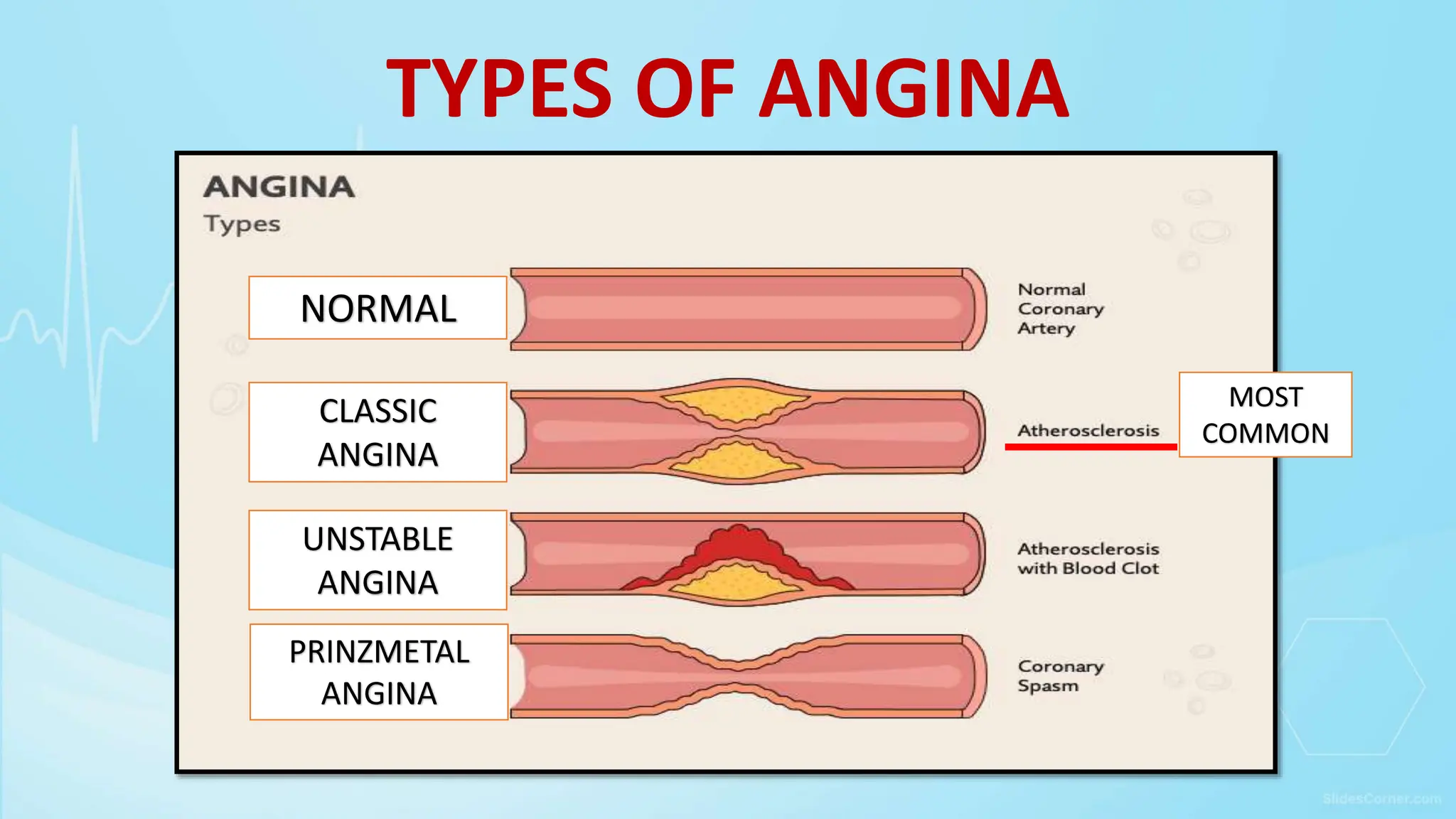 TYPES OF ANGINA

ANGINA
Types

NORMAL

Normal Coronary Artery

CLASSIC ANGINA

Atherosclerosis

MOST COMMON

UNSTABLE ANGINA

Atherosclerosis with Blood Clot

PRINZMETAL ANGINA

Coronary Spasm

SlidesCorner.com